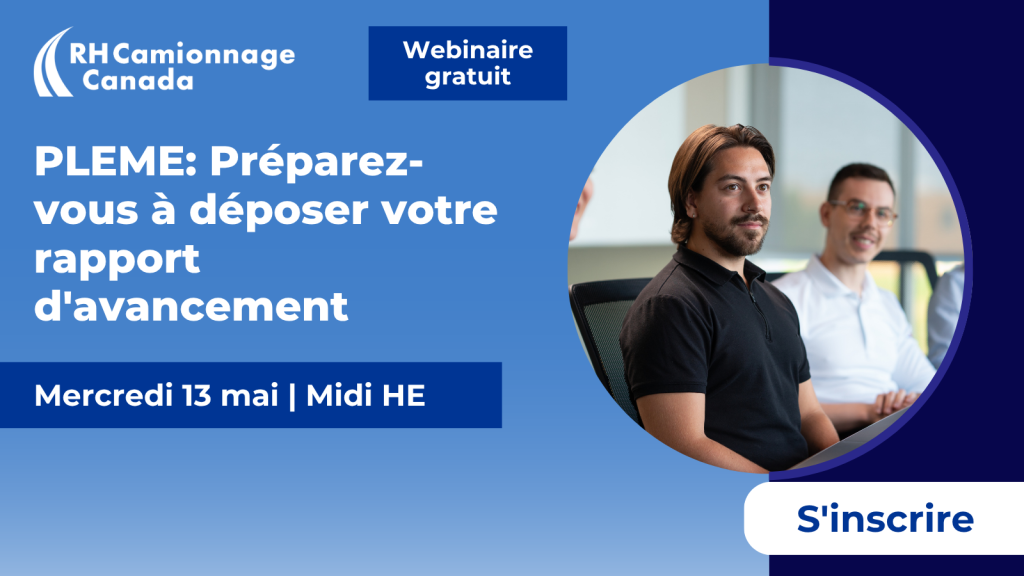 RH Camionnage Canada

Webinaire gratuit

PLEME: Préparez-vous à déposer votre rapport d'avancement

Mercredi 13 mai | Midi HE

S'inscrire